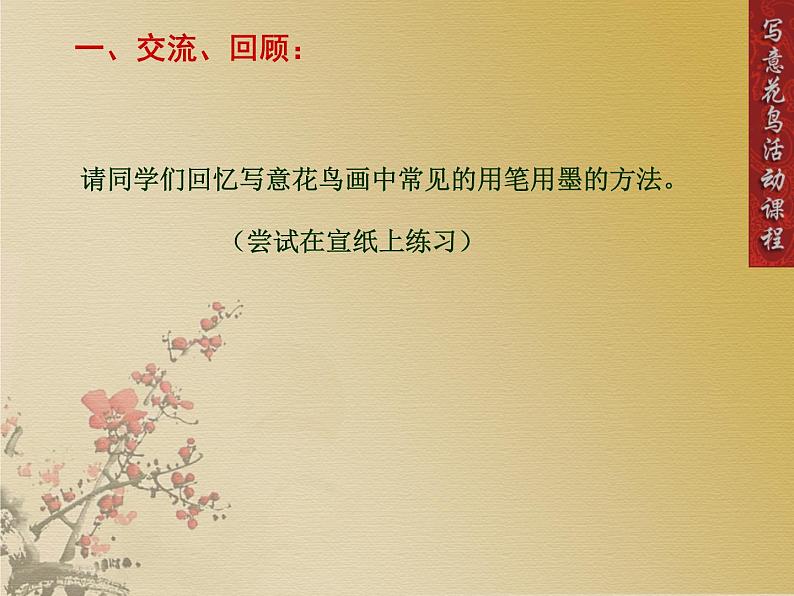 一、交流、回顾：

请同学们回忆写意花鸟画中常见的用笔用墨的方法。

（尝试在宣纸上练习）

写意花鸟活动课程